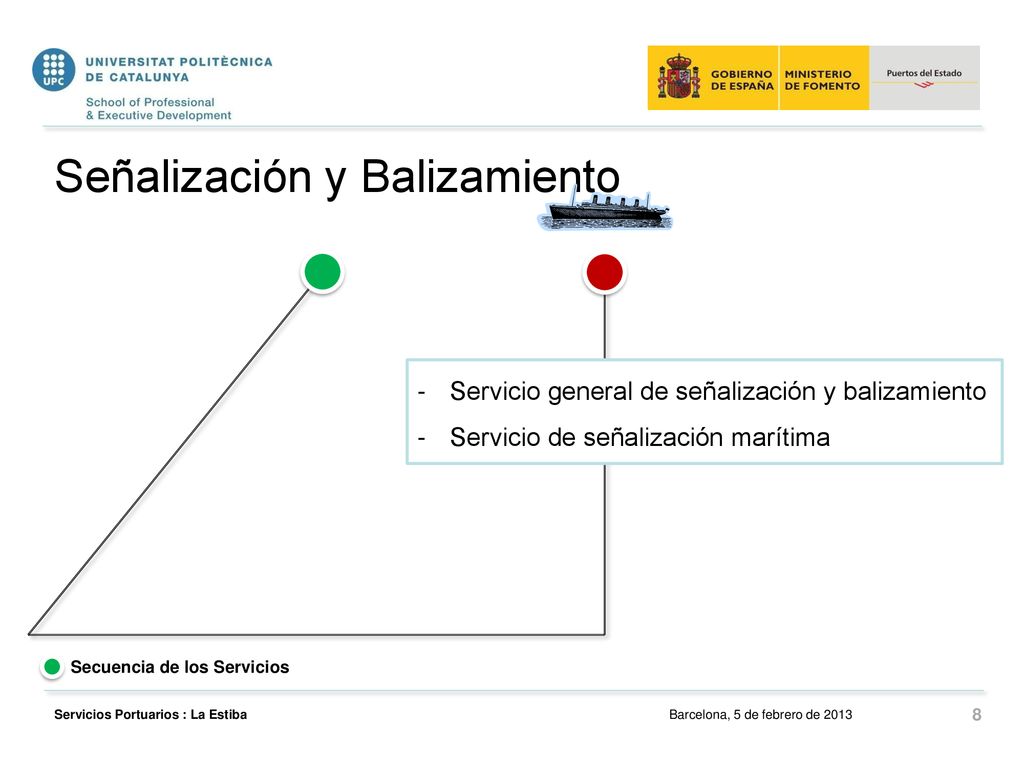 UPC UNIVERSITAT POLITÈCNICA DE CATALUNYA
School of Professional & Executive Development

GOBIERNO DE ESPAÑA
MINISTERIO DE FOMENTO
Puertos del Estado

Señalización y Balizamiento

- Servicio general de señalización y balizamiento
- Servicio de señalización marítima

Secuencia de los Servicios

Servicios Portuarios : La Estiba
Barcelona, 5 de febrero de 2013
8